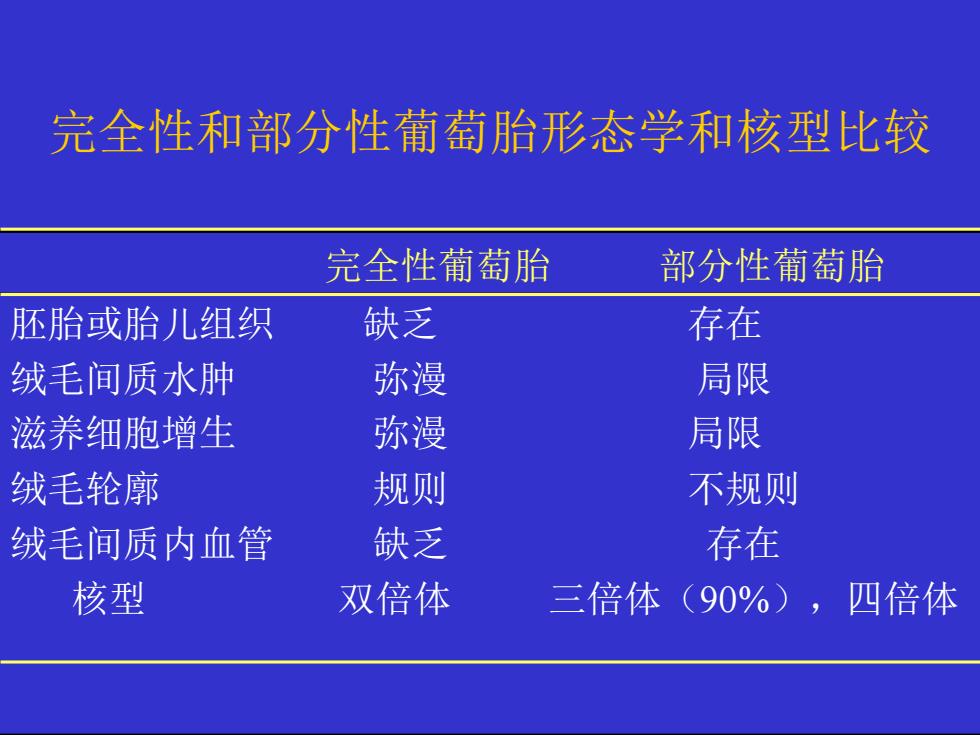 完全性和部分性葡萄胎形态学和核型比较

| | 完全性葡萄胎 | 部分性葡萄胎 |
|---|---|---|
| 胚胎或胎儿组织 | 缺乏 | 存在 |
| 绒毛间质水肿 | 弥漫 | 局限 |
| 滋养细胞增生 | 弥漫 | 局限 |
| 绒毛轮廓 | 规则 | 不规则 |
| 绒毛间质内血管 | 缺乏 | 存在 |
| 核型 | 双倍体 | 三倍体（90%），四倍体 |